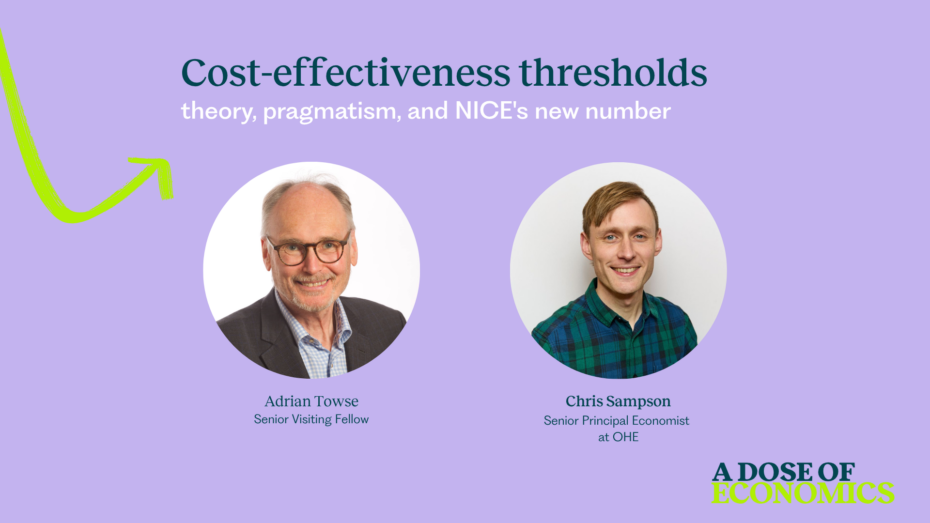 Cost-effectiveness thresholds
theory, pragmatism, and NICE's new number

Adrian Towse
Senior Visiting Fellow

Chris Sampson
Senior Principal Economist at OHE

A DOSE OF
ECONOMICS